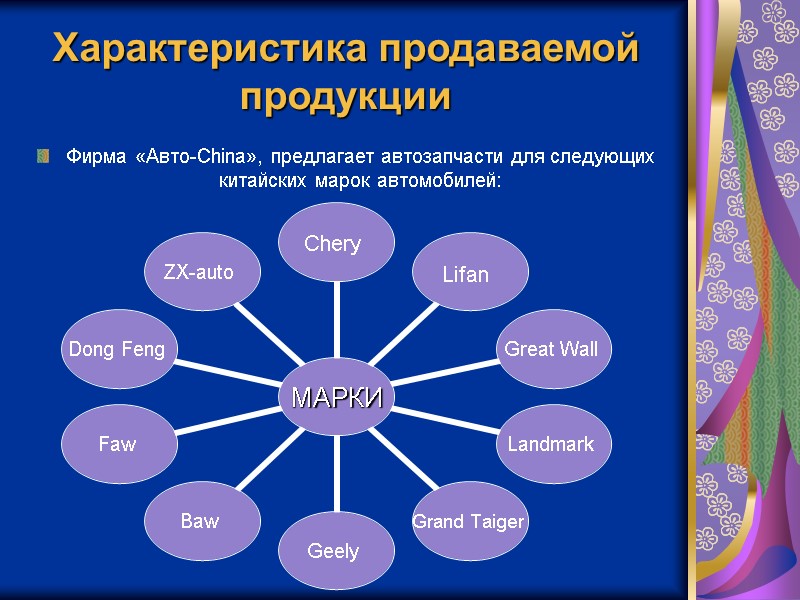 Характеристика продаваемой продукции

Фирма «Авто-China», предлагает автозапчасти для следующих китайских марок автомобилей:

МАРКИ

Chery

Lifan

Great Wall

Landmark

Grand Taiger

Geely

Baw

Faw

Dong Feng

ZX-auto